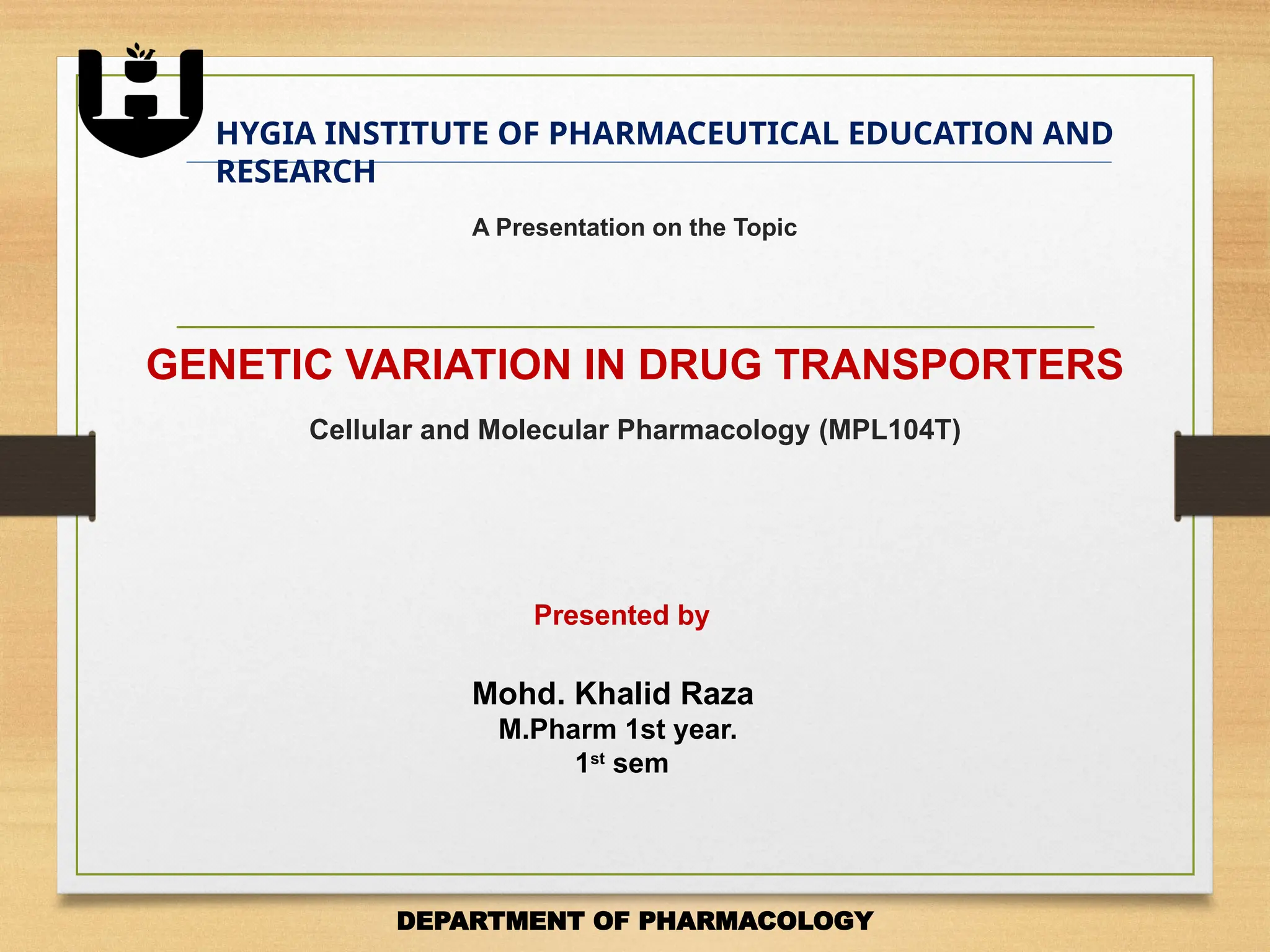 HYGIA INSTITUTE OF PHARMACEUTICAL EDUCATION AND RESEARCH

A Presentation on the Topic

GENETIC VARIATION IN DRUG TRANSPORTERS

Cellular and Molecular Pharmacology (MPL104T)

Presented by

Mohd. Khalid Raza
M.Pharm 1st year.
1$^{st}$ sem

DEPARTMENT OF PHARMACOLOGY